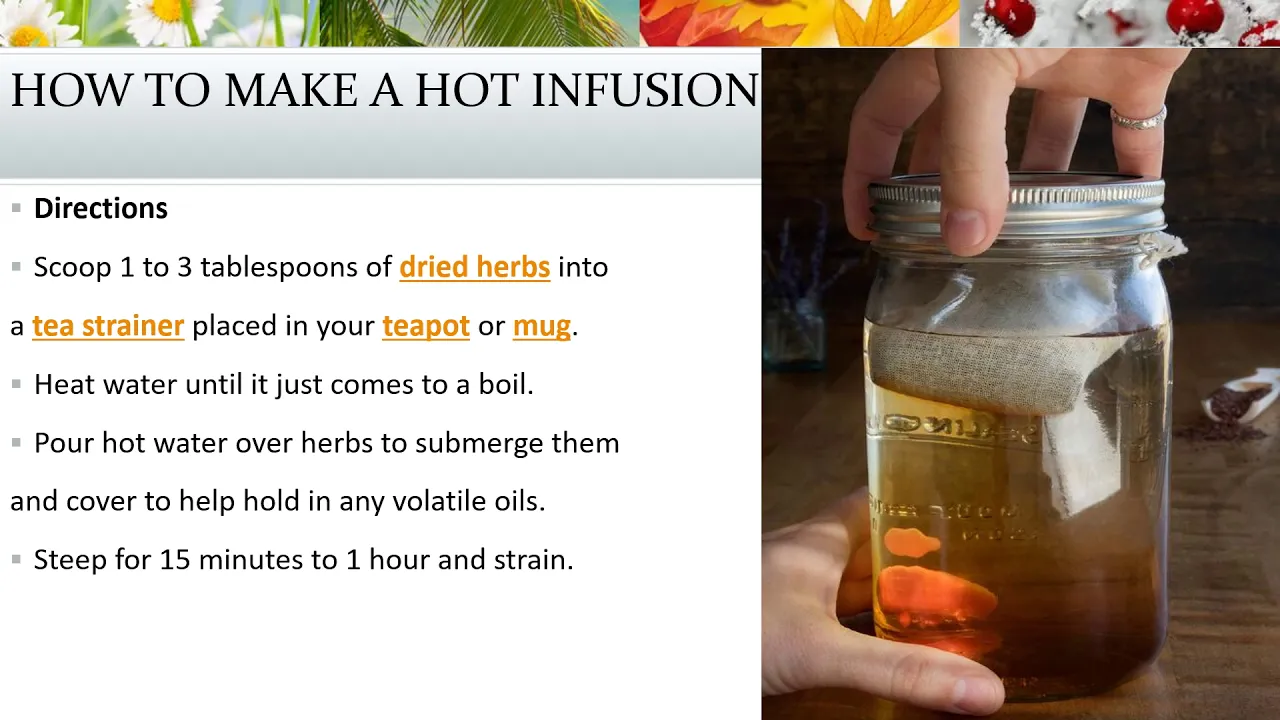 HOW TO MAKE A HOT INFUSION

Directions

Scoop 1 to 3 tablespoons of dried herbs into a tea strainer placed in your teapot or mug.

Heat water until it just comes to a boil.

Pour hot water over herbs to submerge them and cover to help hold in any volatile oils.

Steep for 15 minutes to 1 hour and strain.